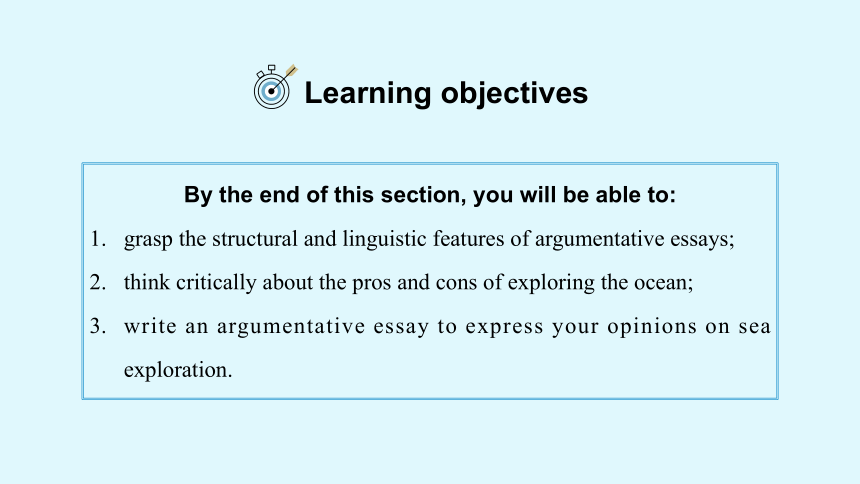 Learning objectives

By the end of this section, you will be able to:

1. grasp the structural and linguistic features of argumentative essays;

2. think critically about the pros and cons of exploring the ocean;

3. write an argumentative essay to express your opinions on sea exploration.